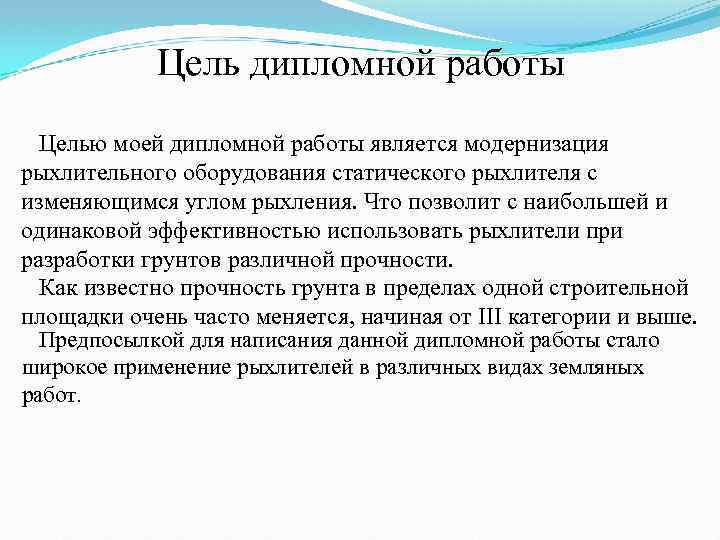 Цель дипломной работы

Целью моей дипломной работы является модернизация рыхлительного оборудования статического рыхлителя с изменяющимся углом рыхления. Что позволит с наибольшей и одинаковой эффективностью использовать рыхлители при разработки грунтов различной прочности.

Как известно прочность грунта в пределах одной строительной площадки очень часто меняется, начиная от III категории и выше.

Предпосылкой для написания данной дипломной работы стало широкое применение рыхлителей в различных видах земляных работ.